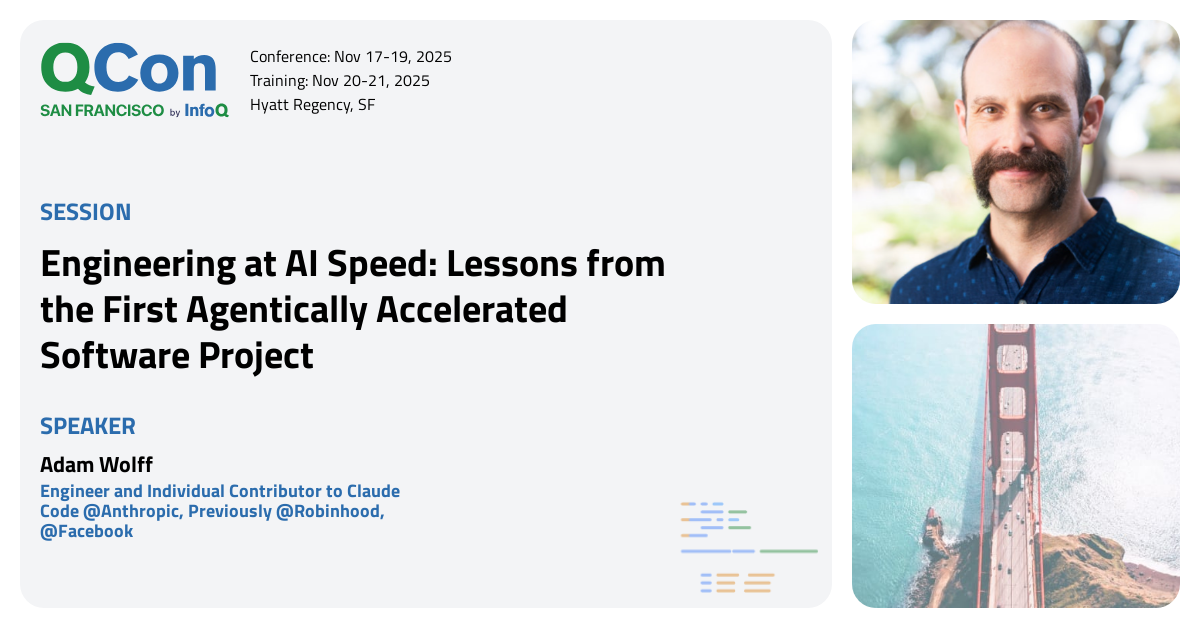 QCon
SAN FRANCISCO by InfoQ

Conference: Nov 17-19, 2025
Training: Nov 20-21, 2025
Hyatt Regency, SF

SESSION

Engineering at AI Speed: Lessons from the First Agentically Accelerated Software Project

SPEAKER

Adam Wolff

Engineer and Individual Contributor to Claude Code @Anthropic, Previously @Robinhood, @Facebook